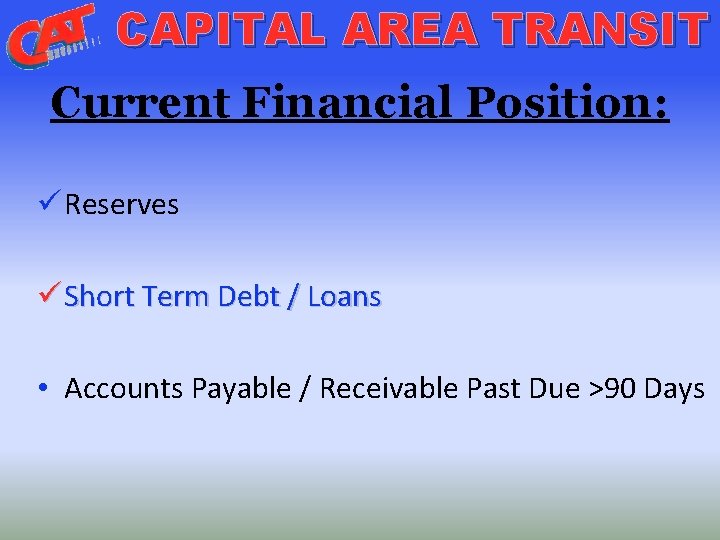 CAT CAPITAL AREA TRANSIT

Current Financial Position:

✓ Reserves

✓ Short Term Debt / Loans

• Accounts Payable / Receivable Past Due >90 Days